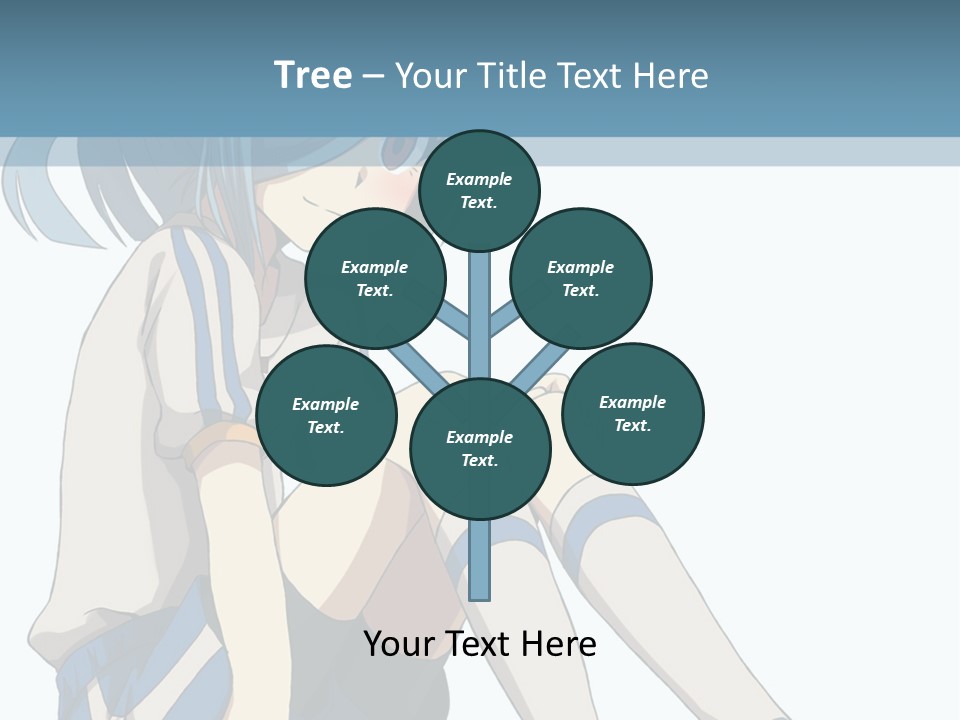 Tree – Your Title Text Here

Example Text.

Example Text.

Example Text.

Example Text.

Example Text.

Example Text.

Your Text Here